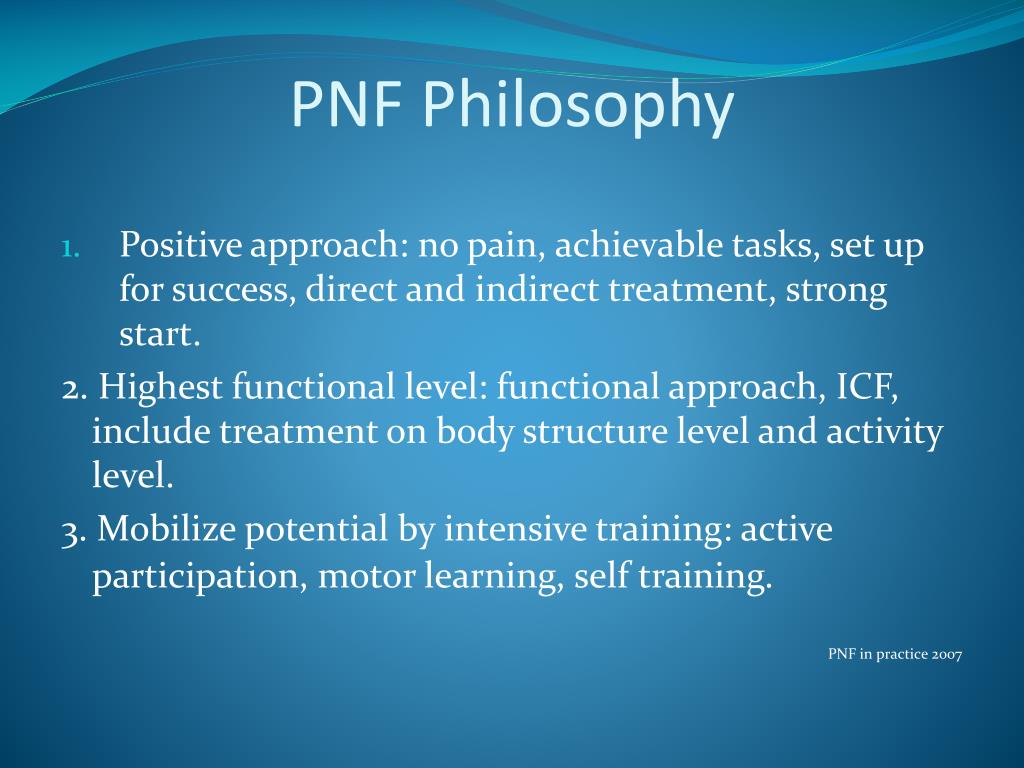 PNF Philosophy

1. Positive approach: no pain, achievable tasks, set up for success, direct and indirect treatment, strong start.

2. Highest functional level: functional approach, ICF, include treatment on body structure level and activity level.

3. Mobilize potential by intensive training: active participation, motor learning, self training.

PNF in practice 2007